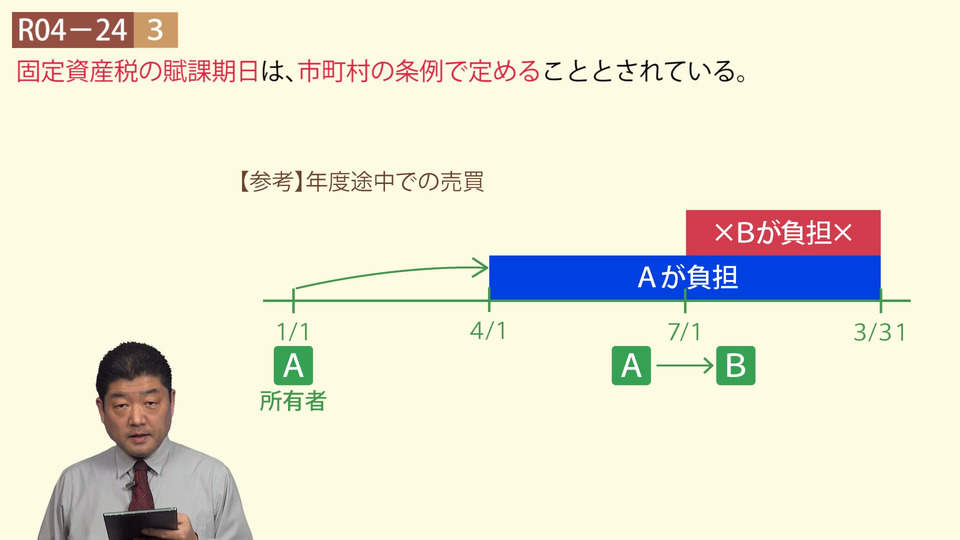 R04－24 3
固定資産税の賦課期日は、市町村の条例で定めることとされている。

【参考】年度途中での売買

×Bが負担×
Aが負担

1/1
4/1
7/1
3/31

A
所有者

A → B